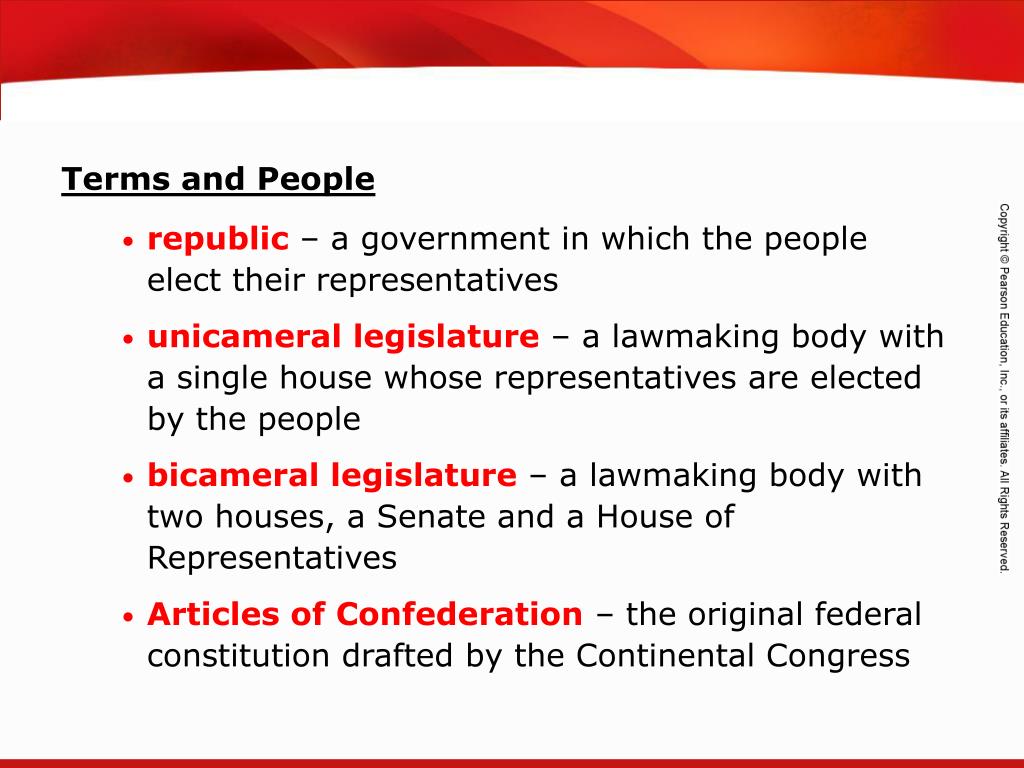 Terms and People

• republic – a government in which the people elect their representatives

• unicameral legislature – a lawmaking body with a single house whose representatives are elected by the people

• bicameral legislature – a lawmaking body with two houses, a Senate and a House of Representatives

• Articles of Confederation – the original federal constitution drafted by the Continental Congress

Copyright © Pearson Education, Inc., or its affiliates. All Rights Reserved.